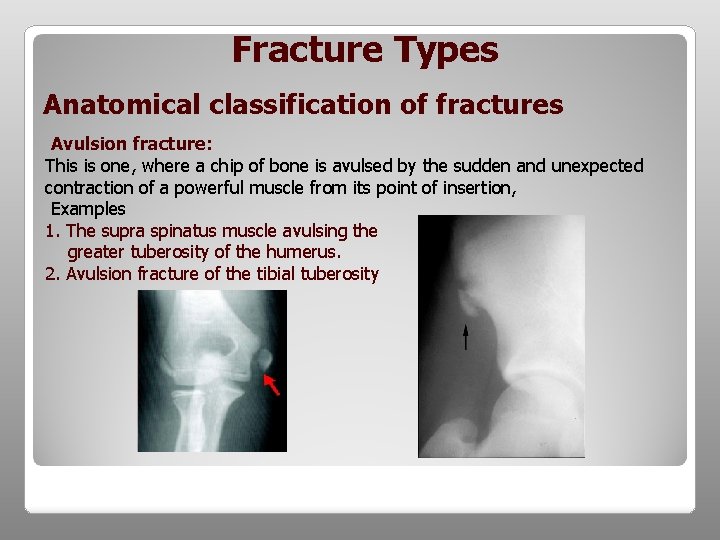 Fracture Types

Anatomical classification of fractures

Avulsion fracture:

This is one, where a chip of bone is avulsed by the sudden and unexpected contraction of a powerful muscle from its point of insertion,

Examples

1. The supra spinatus muscle avulsing the greater tuberosity of the humerus.

2. Avulsion fracture of the tibial tuberosity